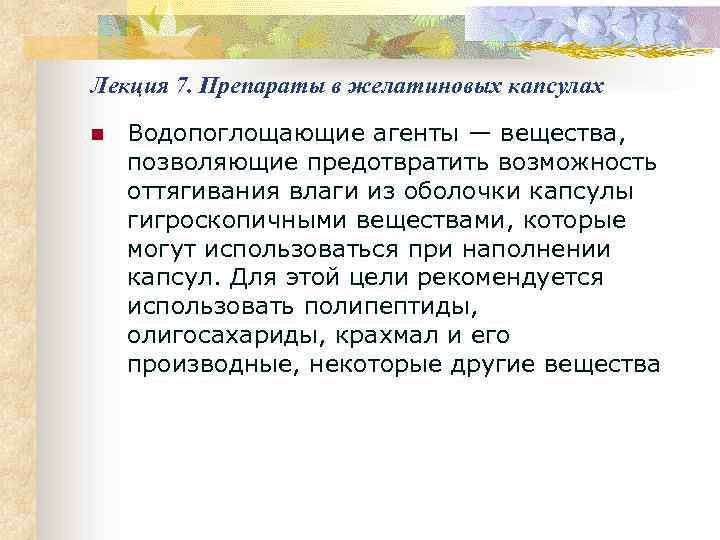 Лекция 7. Препараты в желатиновых капсулах

Водопоглощающие агенты — вещества, позволяющие предотвратить возможность оттягивания влаги из оболочки капсулы гигроскопичными веществами, которые могут использоваться при наполнении капсул. Для этой цели рекомендуется использовать полипептиды, олигосахариды, крахмал и его производные, некоторые другие вещества